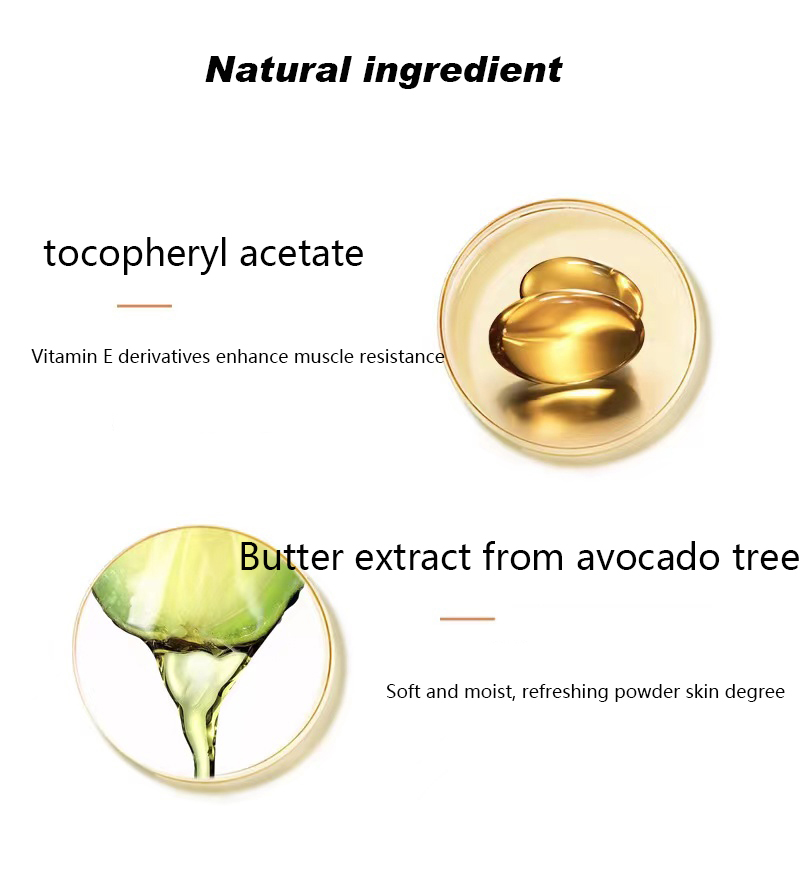 Natural ingredient

tocopheryl acetate

Vitamin E derivatives enhance muscle resistance

Butter extract from avocado tree

Soft and moist, refreshing powder skin degree